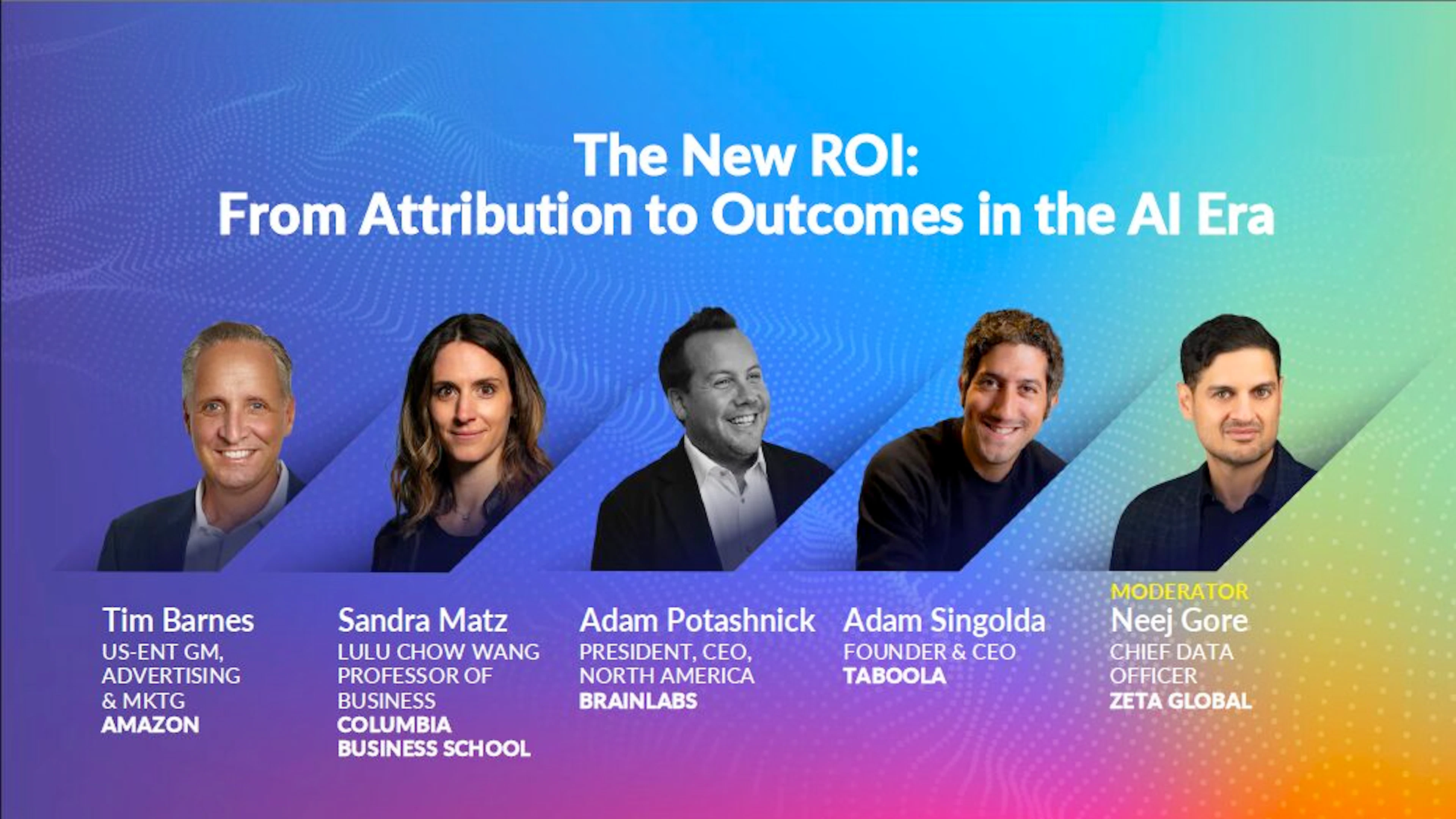 The New ROI:
From Attribution to Outcomes in the AI Era

Tim Barnes
US-ENT GM, ADVERTISING & MKTG
AMAZON

Sandra Matz
LULU CHOW WANG PROFESSOR OF BUSINESS
COLUMBIA BUSINESS SCHOOL

Adam Potashnick
PRESIDENT, CEO, NORTH AMERICA
BRAINLABS

Adam Singolda
FOUNDER & CEO
TABOOLA

MODERATOR
Neej Gore
CHIEF DATA OFFICER
ZETA GLOBAL